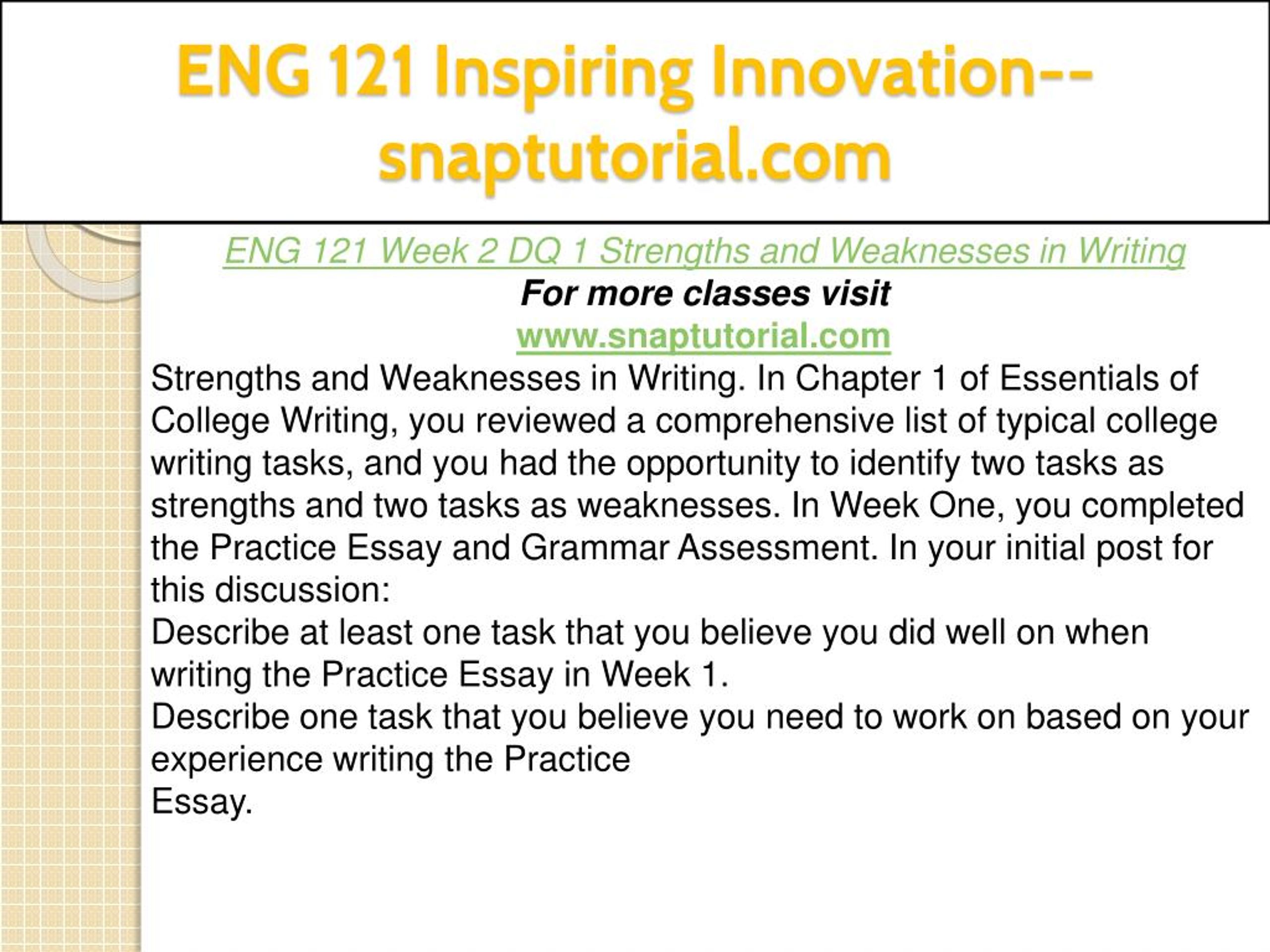 ENG 121 Inspiring Innovation--snaptutorial.com

ENG 121 Week 2 DQ 1 Strengths and Weaknesses in Writing
For more classes visit
www.snaptutorial.com
Strengths and Weaknesses in Writing. In Chapter 1 of Essentials of College Writing, you reviewed a comprehensive list of typical college writing tasks, and you had the opportunity to identify two tasks as strengths and two tasks as weaknesses. In Week One, you completed the Practice Essay and Grammar Assessment. In your initial post for this discussion:
Describe at least one task that you believe you did well on when writing the Practice Essay in Week 1.
Describe one task that you believe you need to work on based on your experience writing the Practice
Essay.